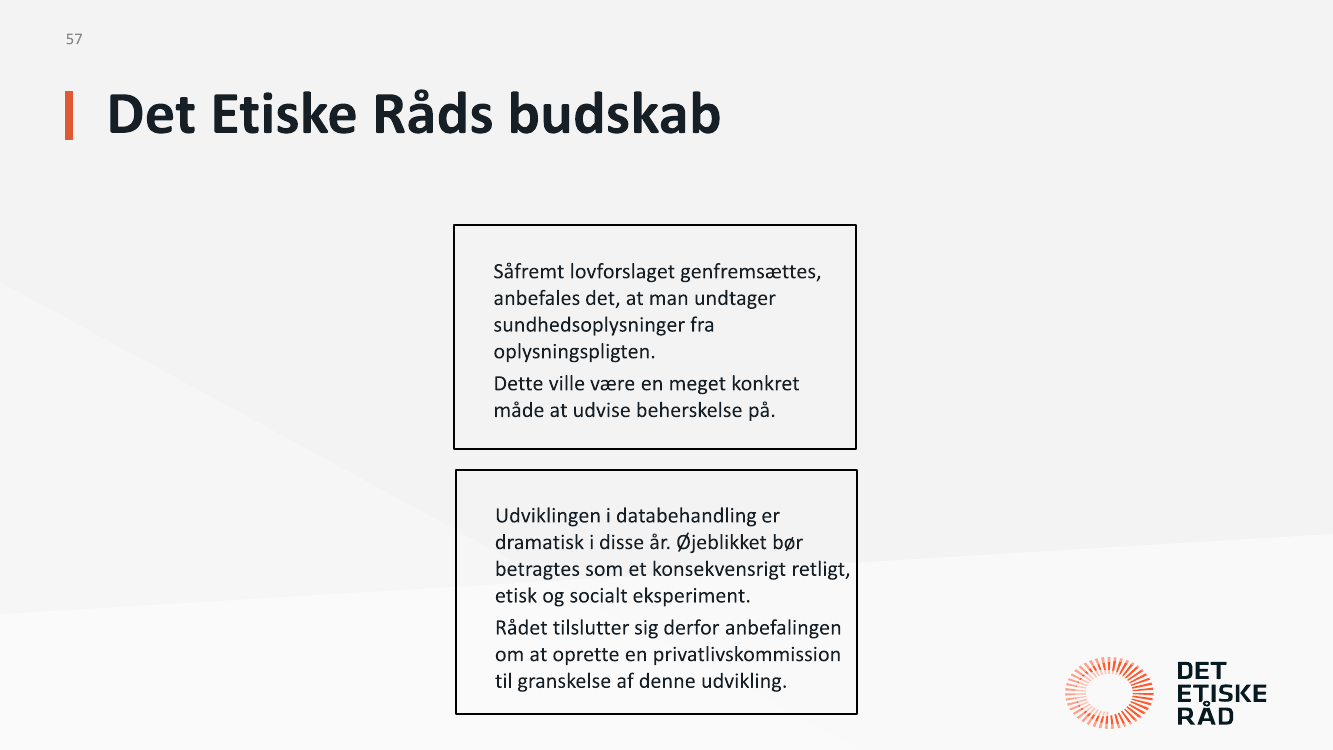 57

Det Etiske Råds budskab

Såfremt lovforslaget genfremsættes, anbefales det, at man undtager sundhedsoplysninger fra oplysningspligten.

Dette ville være en meget konkret måde at udvise beherskelse på.

Udviklingen i databehandling er dramatisk i disse år. Øjeblikket bør betragtes som et konsekvensrigt retligt, etisk og socialt eksperiment.

Rådet tilslutter sig derfor anbefalingen om at oprette en privatlivskommission til granskelse af denne udvikling.

DET ETISKE RÅD